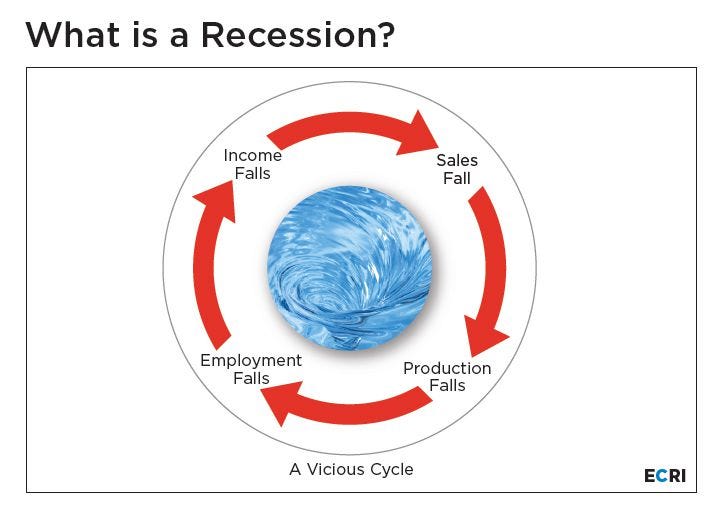 What is a Recession?

Income Falls

Sales Fall

Production Falls

Employment Falls

A Vicious Cycle

ECRI